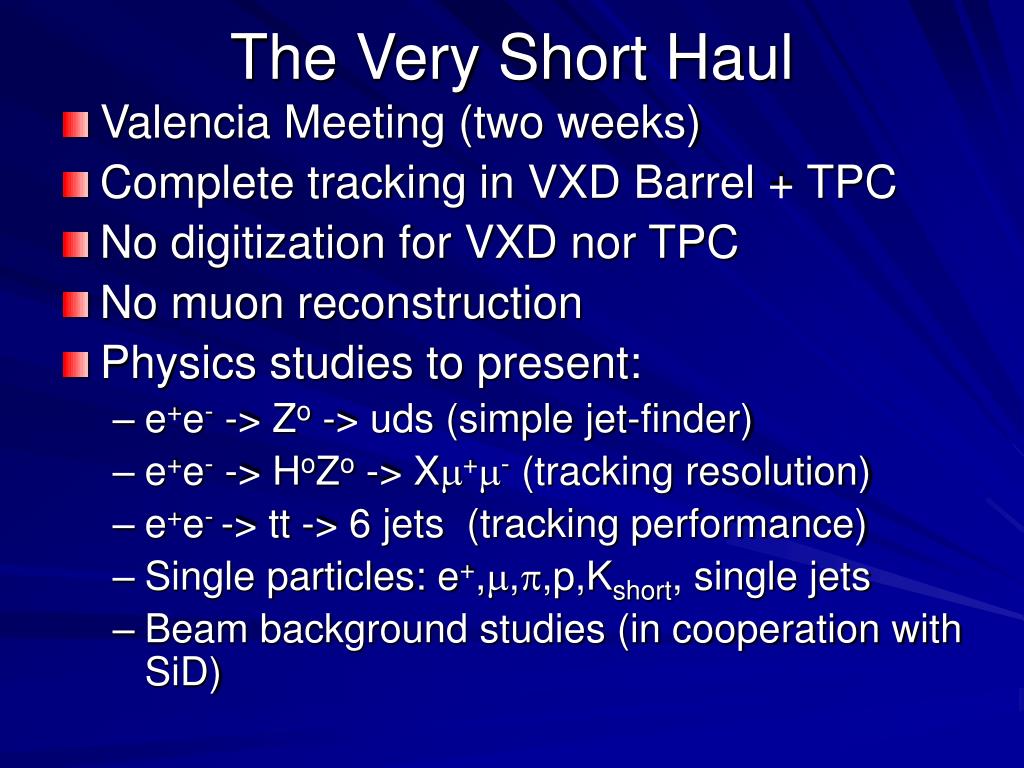 The Very Short Haul

Valencia Meeting (two weeks)

Complete tracking in VXD Barrel + TPC

No digitization for VXD nor TPC

No muon reconstruction

Physics studies to present:

– $e^+e^-$ -> $Z^o$ -> uds (simple jet-finder)

– $e^+e^-$ -> $H^oZ^o$ -> $X\mu^+\mu^-$ (tracking resolution)

– $e^+e^-$ -> tt -> 6 jets (tracking performance)

– Single particles: $e^+$,$\mu$,$\pi$,p,$K_{short}$, single jets

– Beam background studies (in cooperation with SiD)